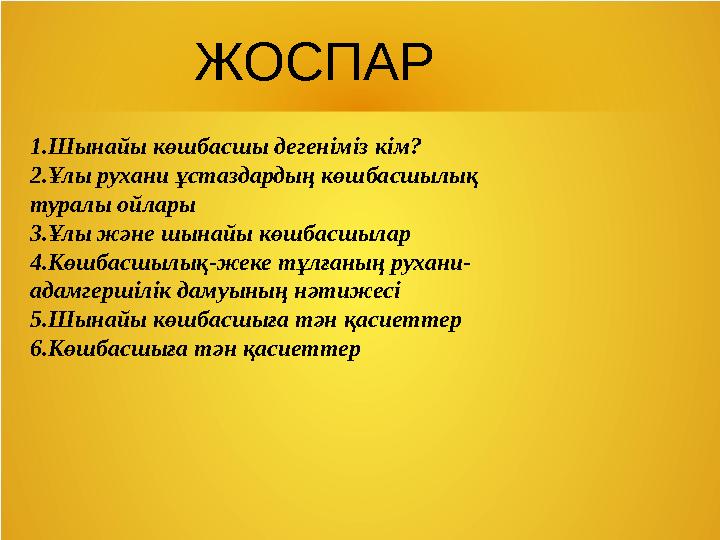 ЖОСПАР

1.Шынайы көшбасшы дегеніміз кім?
2.Ұлы рухани ұстаздардың көшбасшылық туралы ойлары
3.Ұлы және шынайы көшбасшылар
4.Көшбасшылық-жеке тұлғаның рухани-адамгершілік дамуының нәтижесі
5.Шынайы көшбасшыға тән қасиеттер
6.Көшбасшыға тән қасиеттер